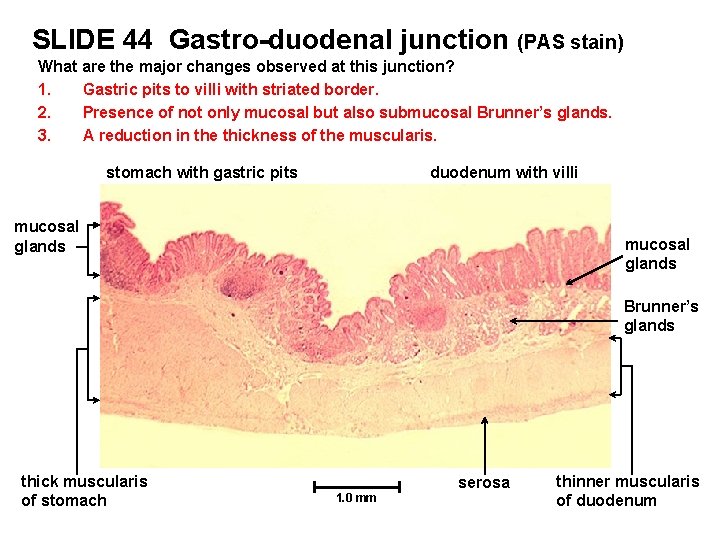 SLIDE 44 Gastro-duodenal junction (PAS stain)

What are the major changes observed at this junction?

1. Gastric pits to villi with striated border.

2. Presence of not only mucosal but also submucosal Brunner's glands.

3. A reduction in the thickness of the muscularis.

stomach with gastric pits

duodenum with villi

mucosal glands

mucosal glands

Brunner's glands

thick muscularis of stomach

1.0 mm

serosa

thinner muscularis of duodenum